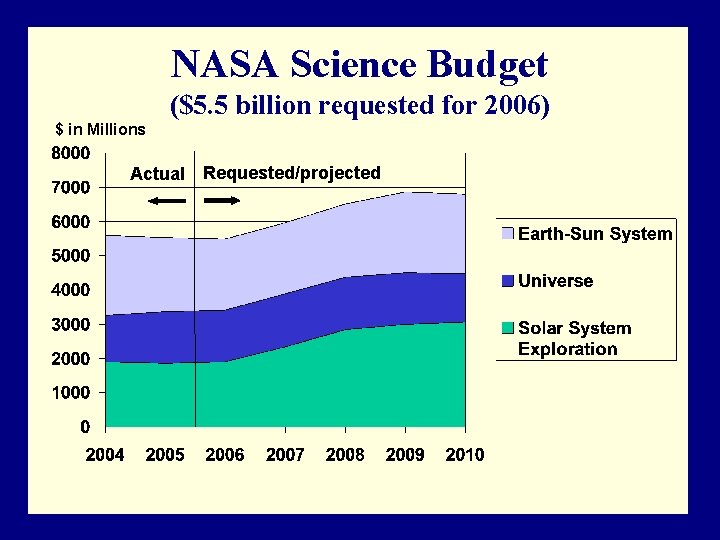 NASA Science Budget
($5.5 billion requested for 2006)

$ in Millions

8000
7000
6000
5000
4000
3000
2000
1000
0

Actual
Requested/projected

2004 2005 2006 2007 2008 2009 2010

Earth-Sun System
Universe
Solar System Exploration